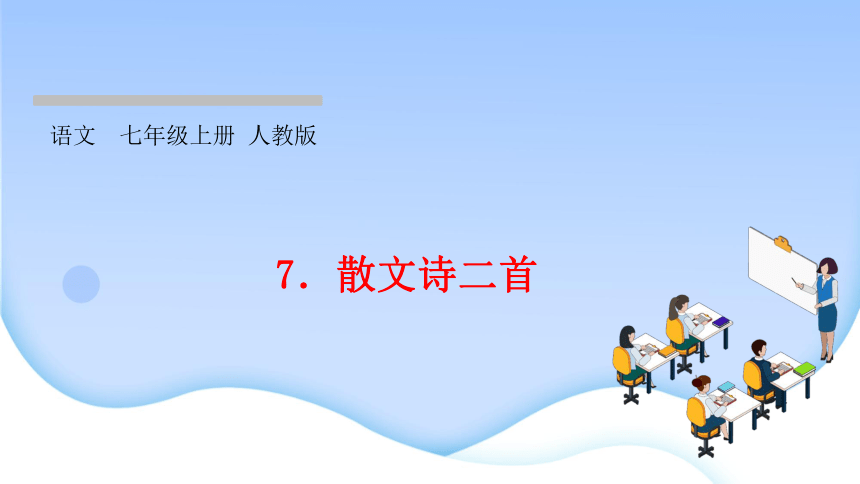 语文　七年级上册　人教版

7．散文诗二首